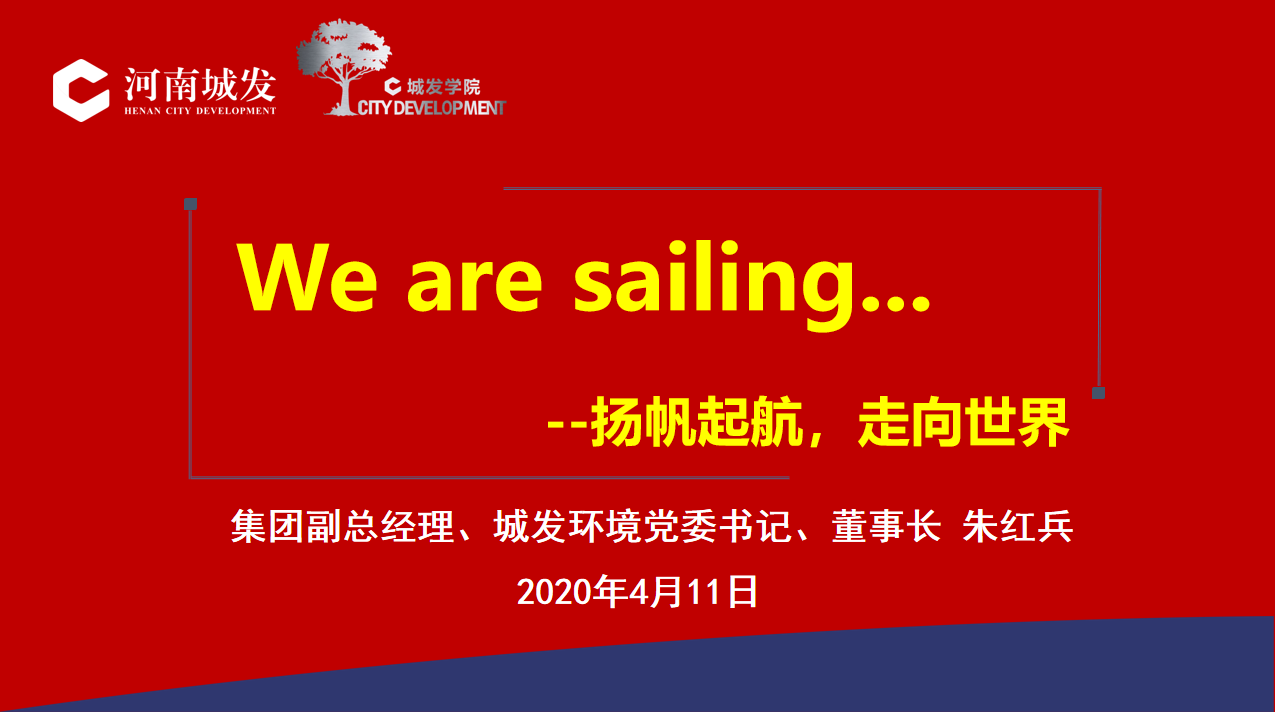 河南城发
HENAN CITY DEVELOPMENT

城发学院
CITY DEVELOPMENT

We are sailing…

--扬帆起航，走向世界

集团副总经理、城发环境党委书记、董事长 朱红兵

2020年4月11日